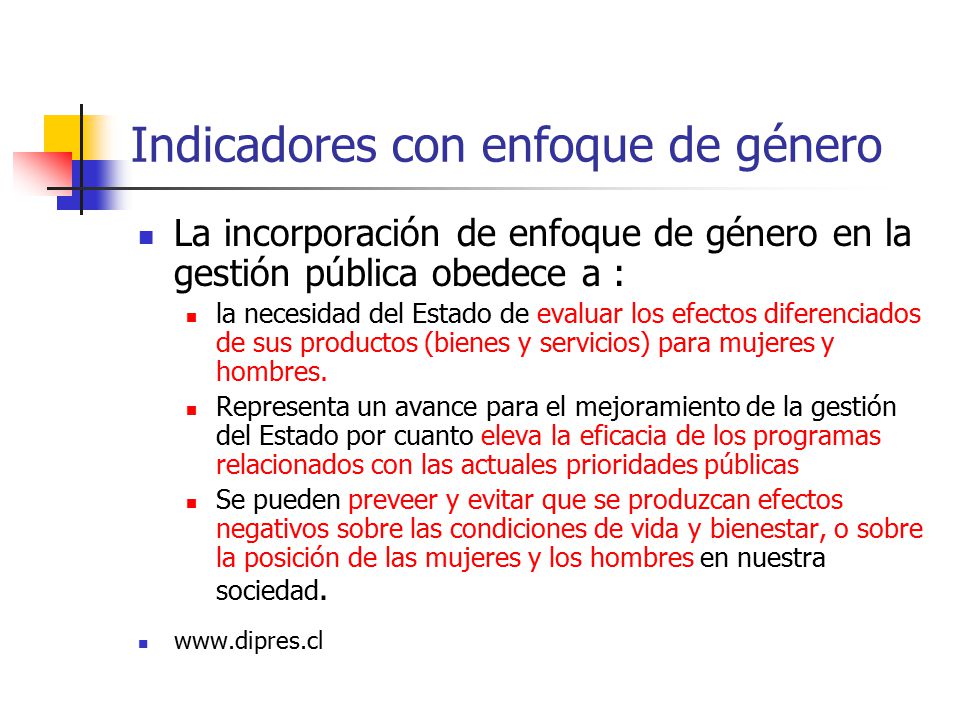 Indicadores con enfoque de género

- La incorporación de enfoque de género en la gestión pública obedece a :
  - la necesidad del Estado de evaluar los efectos diferenciados de sus productos (bienes y servicios) para mujeres y hombres.
  - Representa un avance para el mejoramiento de la gestión del Estado por cuanto eleva la eficacia de los programas relacionados con las actuales prioridades públicas
  - Se pueden preveer y evitar que se produzcan efectos negativos sobre las condiciones de vida y bienestar, o sobre la posición de las mujeres y los hombres en nuestra sociedad.

- www.dipres.cl